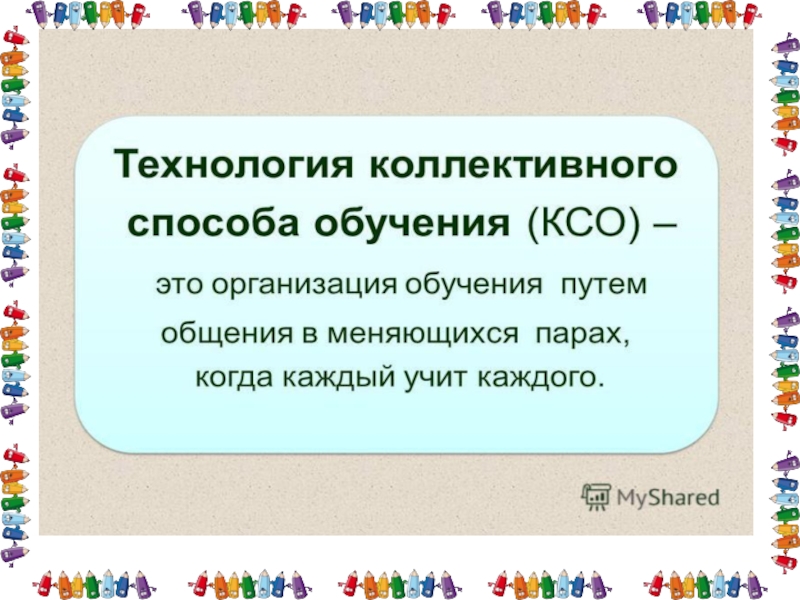 Технология коллективного способа обучения (КСО) –

это организация обучения путем общения в меняющихся парах, когда каждый учит каждого.

MyShared